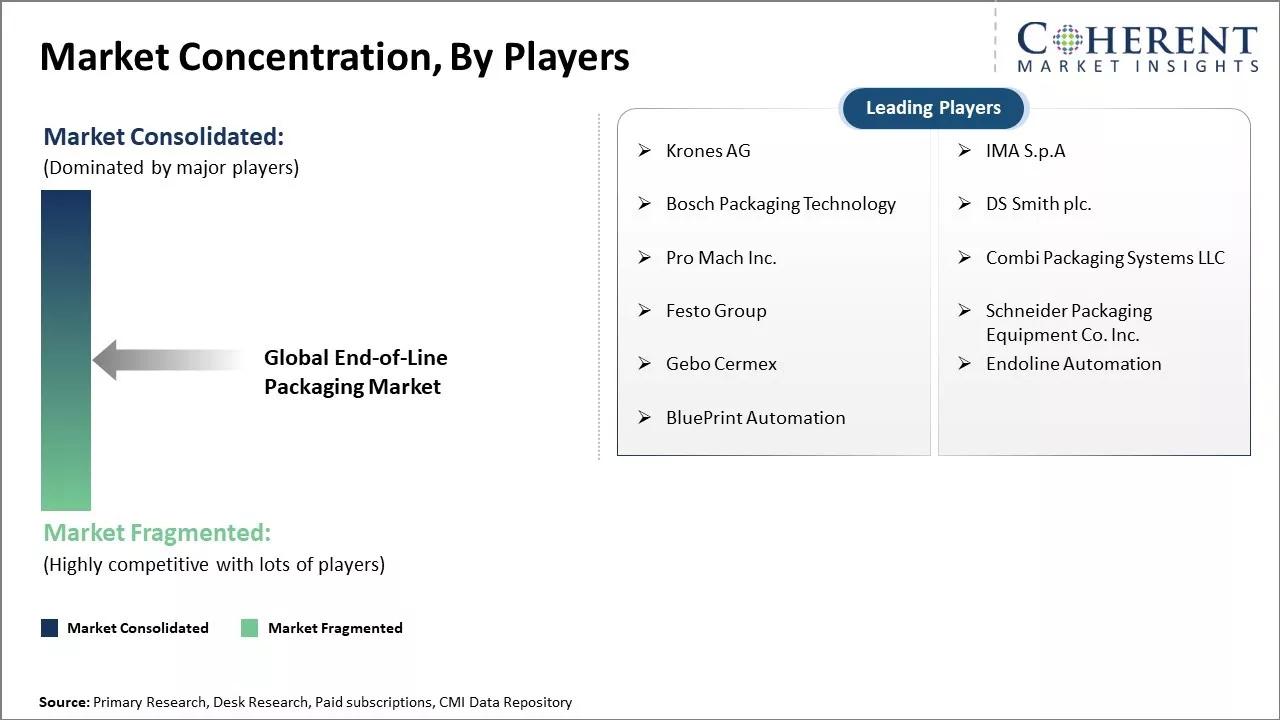 Market Concentration, By Players

COHERENT
MARKET INSIGHTS

Market Consolidated:
(Dominated by major players)

Global End-of-Line Packaging Market

Market Fragmented:
(Highly competitive with lots of players)

Market Consolidated Market Fragmented

Leading Players

➢ Krones AG
➢ Bosch Packaging Technology
➢ Pro Mach Inc.
➢ Festo Group
➢ Gebo Cermex
➢ BluePrint Automation

➢ IMA S.p.A
➢ DS Smith plc.
➢ Combi Packaging Systems LLC
➢ Schneider Packaging Equipment Co. Inc.
➢ Endoline Automation

Source: Primary Research, Desk Research, Paid subscriptions, CMI Data Repository